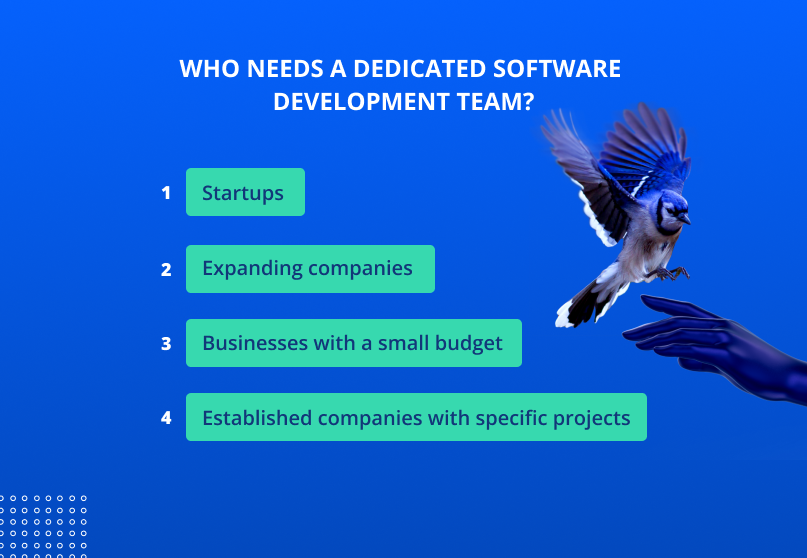 WHO NEEDS A DEDICATED SOFTWARE DEVELOPMENT TEAM?

1 Startups

2 Expanding companies

3 Businesses with a small budget

4 Established companies with specific projects